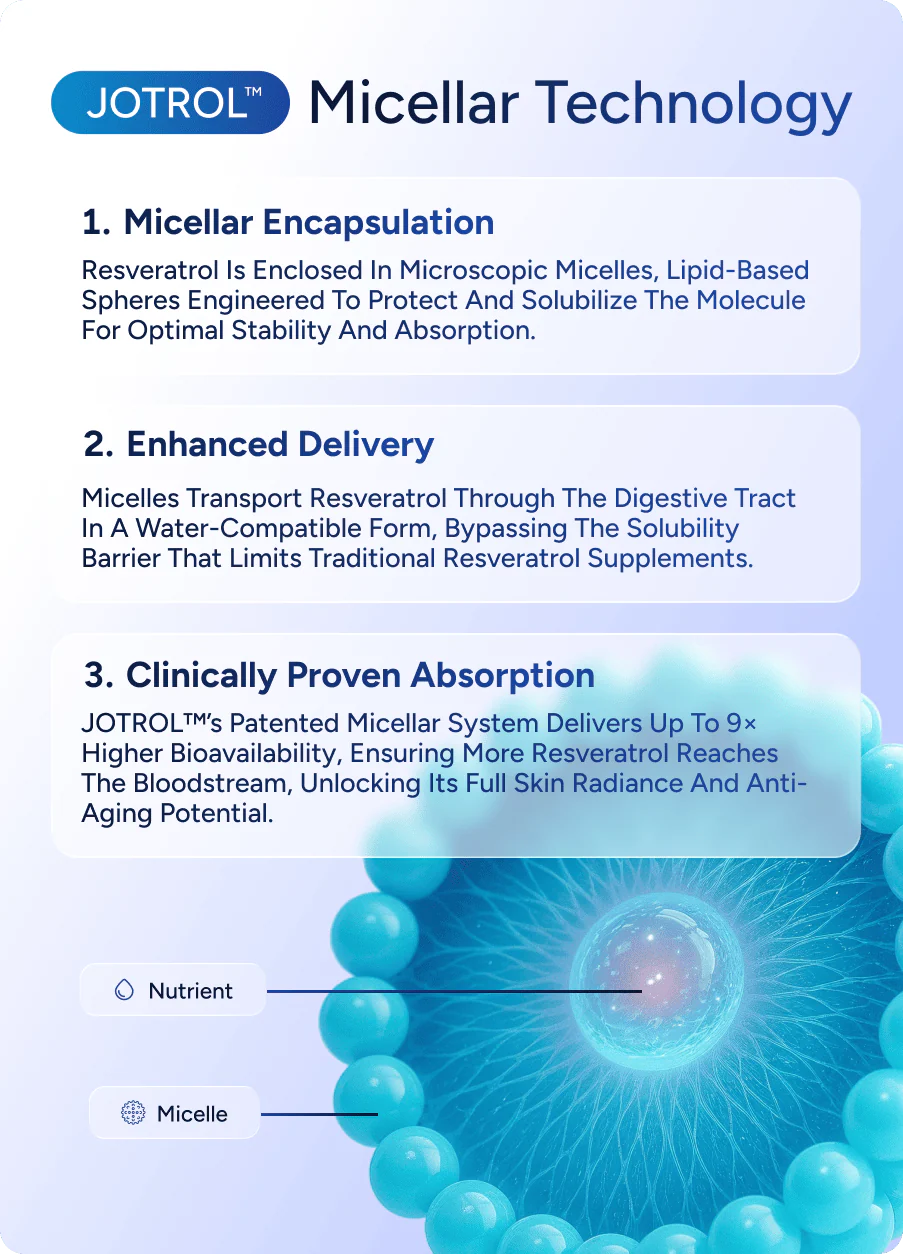 JOTROL™ Micellar Technology

1. Micellar Encapsulation

Resveratrol Is Enclosed In Microscopic Micelles, Lipid-Based Spheres Engineered To Protect And Solubilize The Molecule For Optimal Stability And Absorption.

2. Enhanced Delivery

Micelles Transport Resveratrol Through The Digestive Tract In A Water-Compatible Form, Bypassing The Solubility Barrier That Limits Traditional Resveratrol Supplements.

3. Clinically Proven Absorption

JOTROL™'s Patented Micellar System Delivers Up To 9× Higher Bioavailability, Ensuring More Resveratrol Reaches The Bloodstream, Unlocking Its Full Skin Radiance And Anti-Aging Potential.

Nutrient

Micelle